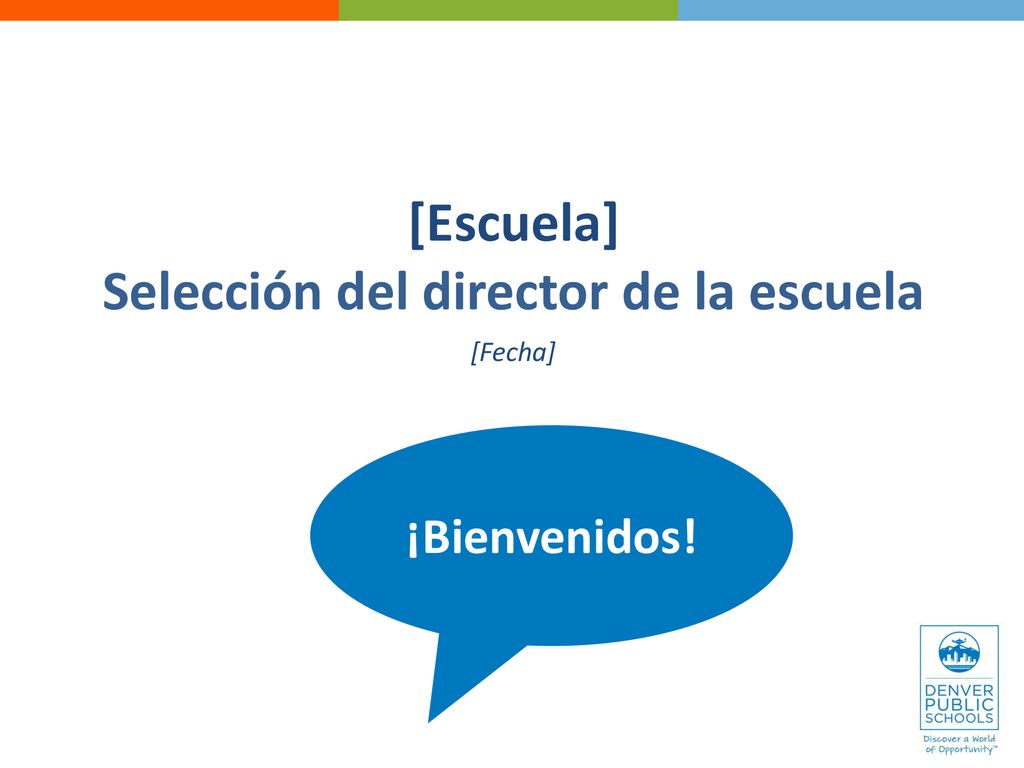 [Escuela]
Selección del director de la escuela

[Fecha]

¡Bienvenidos!

DENVER PUBLIC SCHOOLS

Discover a World of Opportunity™